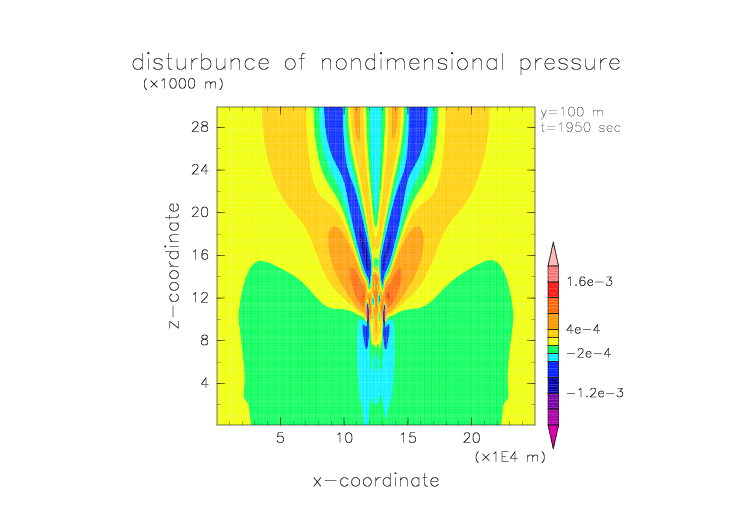 disturbunce of nondimensional pressure

(×1000 m)

y=100 m
t=1950 sec

28
24
20
16
12
8
4

z−coordinate

5
10
15
20

(×1E4 m)

x−coordinate

1.6e−3
4e−4
−2e−4
−1.2e−3